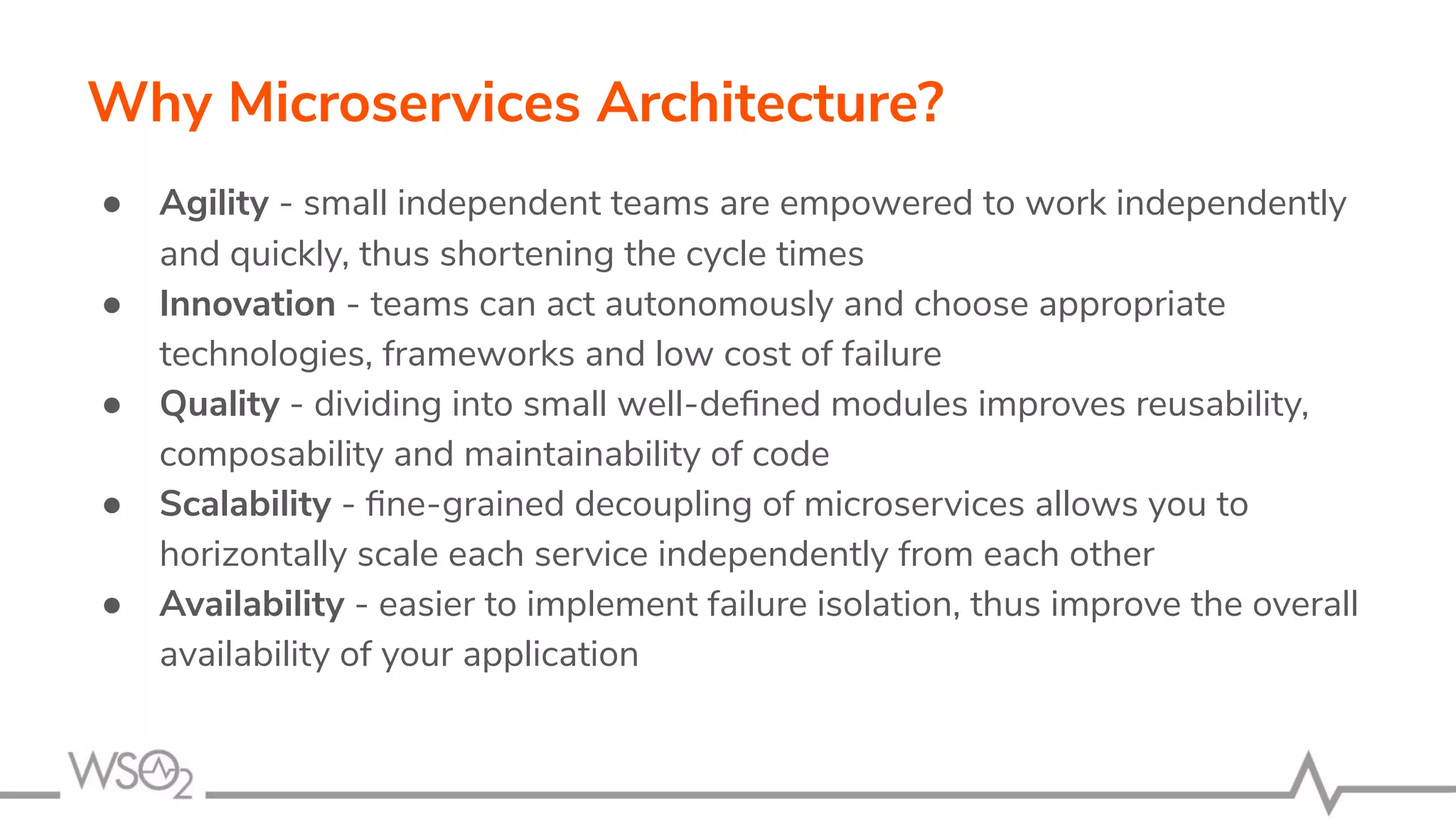 Why Microservices Architecture?

● Agility - small independent teams are empowered to work independently and quickly, thus shortening the cycle times
● Innovation - teams can act autonomously and choose appropriate technologies, frameworks and low cost of failure
● Quality - dividing into small well-defined modules improves reusability, composability and maintainability of code
● Scalability - fine-grained decoupling of microservices allows you to horizontally scale each service independently from each other
● Availability - easier to implement failure isolation, thus improve the overall availability of your application

WSO2